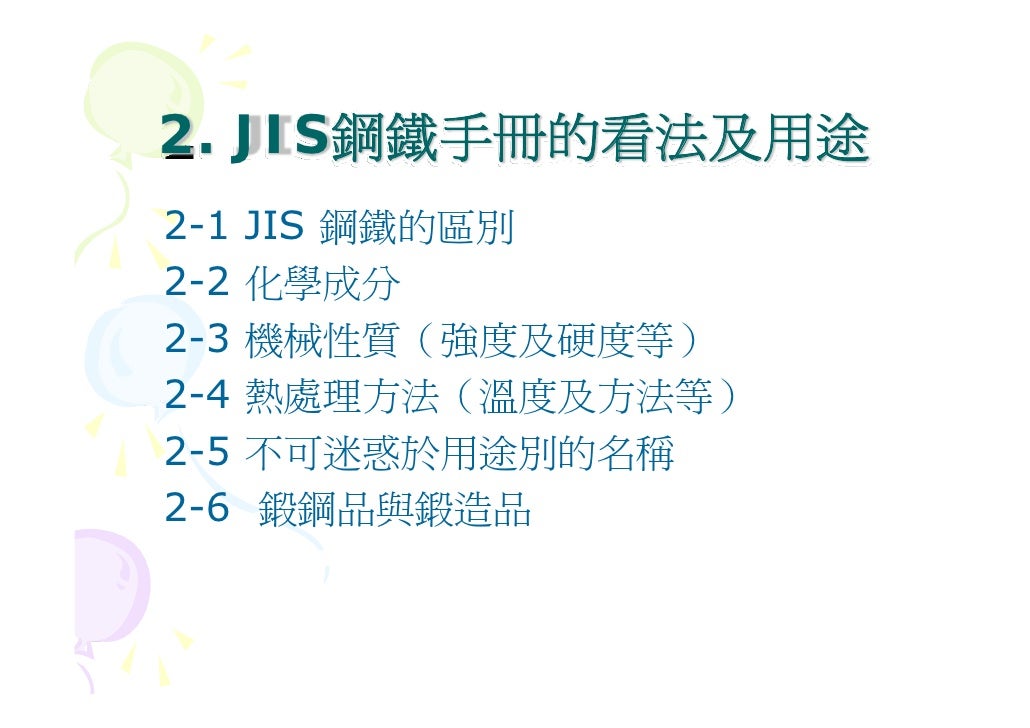 2. JIS鋼鐵手冊的看法及用途

2-1 JIS 鋼鐵的區別
2-2 化學成分
2-3 機械性質（強度及硬度等）
2-4 熱處理方法（溫度及方法等）
2-5 不可迷惑於用途別的名稱
2-6 鍛鋼品與鍛造品